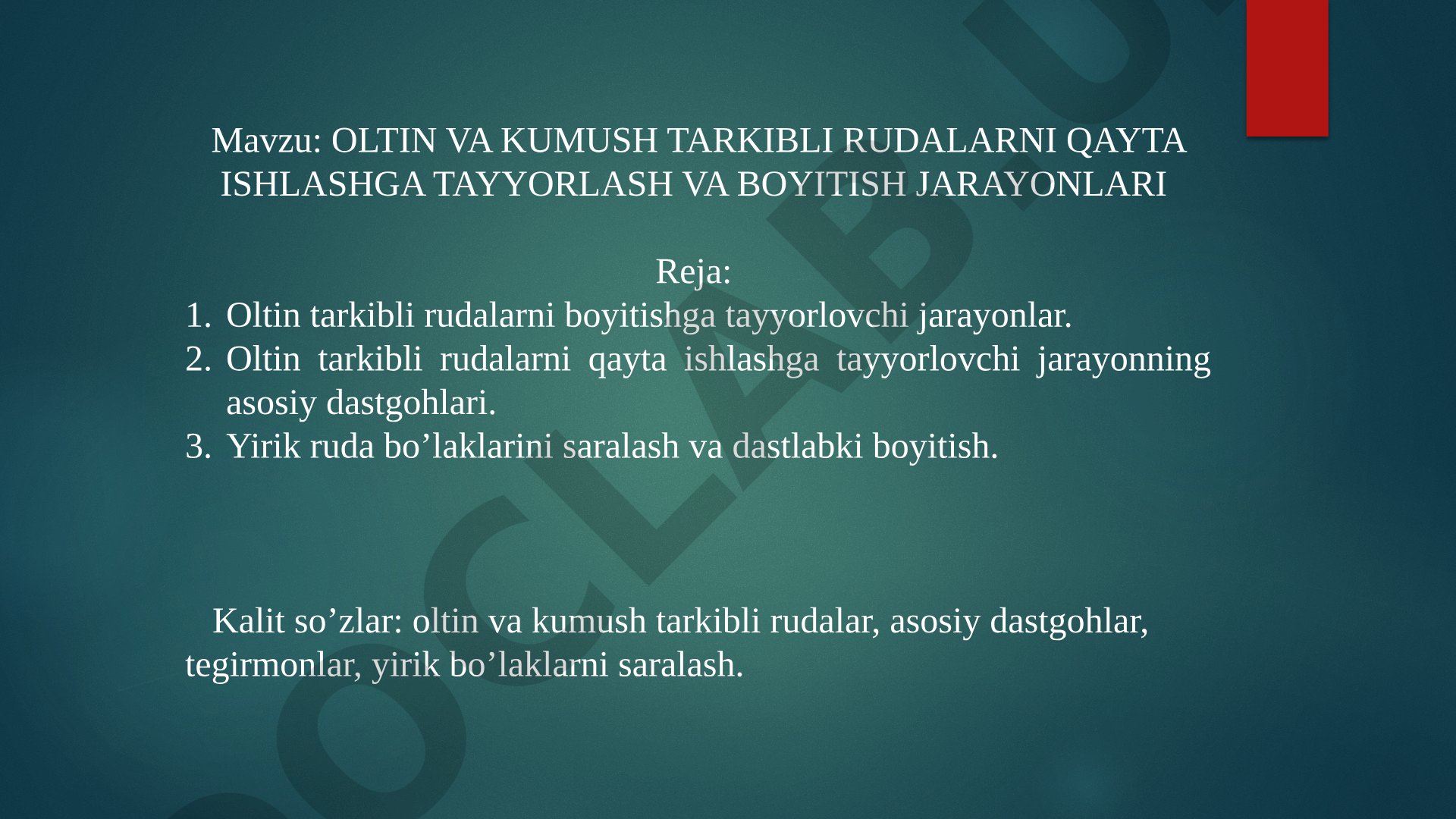 Mavzu: OLTIN VA KUMUSH TARKIBLI RUDALARNI QAYTA ISHLASHGA TAYYORLASH VA BOYITISH JARAYONLARI

Reja:
1. Oltin tarkibli rudalarni boyitishga tayyorlovchi jarayonlar.
2. Oltin tarkibli rudalarni qayta ishlashga tayyorlovchi jarayonning asosiy dastgohlari.
3. Yirik ruda bo’laklarini saralash va dastlabki boyitish.

Kalit so’zlar: oltin va kumush tarkibli rudalar, asosiy dastgohlar, tegirmonlar, yirik bo’laklarni saralash.

DOCLABU